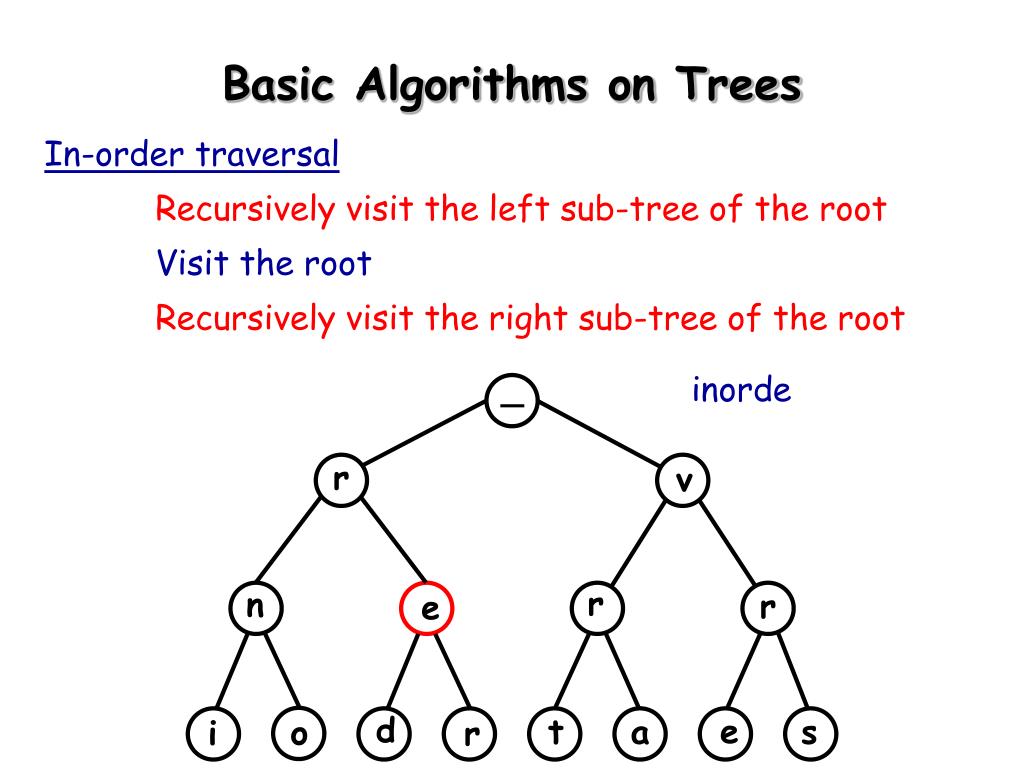 Basic Algorithms on Trees

In-order traversal

Recursively visit the left sub-tree of the root

Visit the root

Recursively visit the right sub-tree of the root

inorde

_

r

v

n

e

r

r

i

o

d

r

t

a

e

s